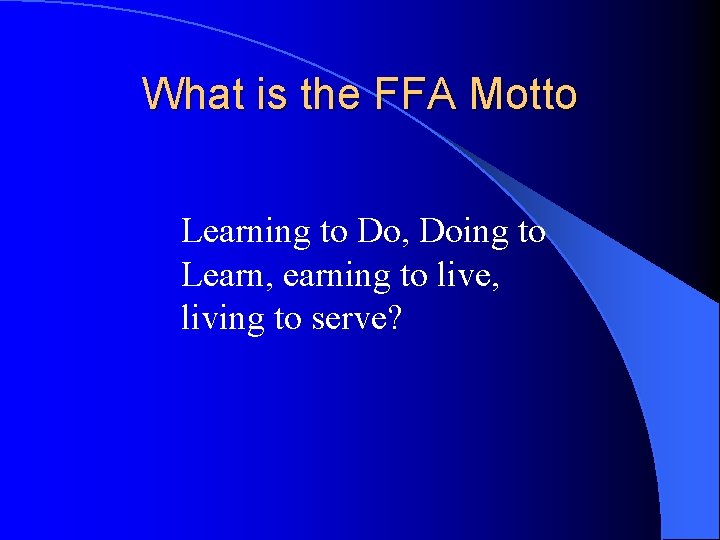 What is the FFA Motto

Learning to Do, Doing to Learn, earning to live, living to serve?